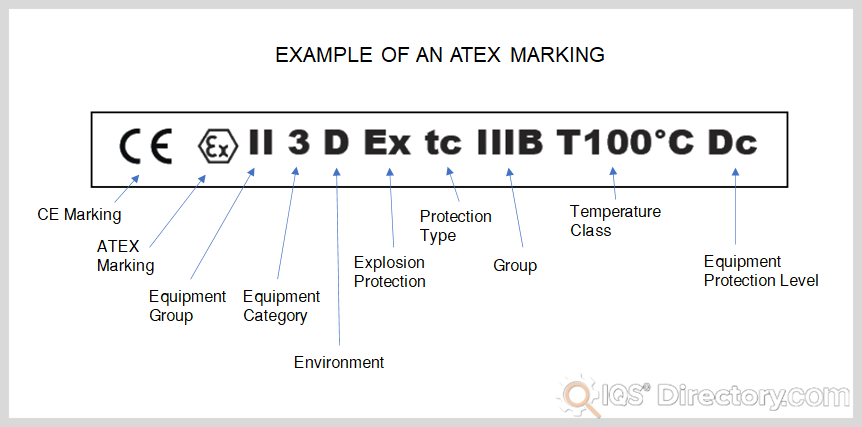 EXAMPLE OF AN ATEX MARKING

CE Ex II 3 D Ex tc IIIB T100°C Dc

CE Marking

ATEX Marking

Equipment Group

Equipment Category

Environment

Explosion Protection

Protection Type

Group

Temperature Class

Equipment Protection Level

IQS® Directory.com